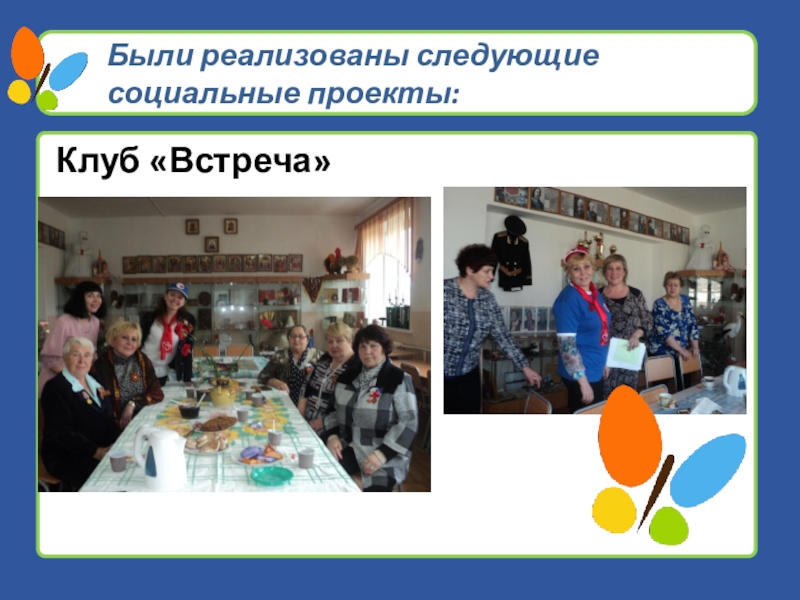 Были реализованы следующие социальные проекты:

Клуб «Встреча»